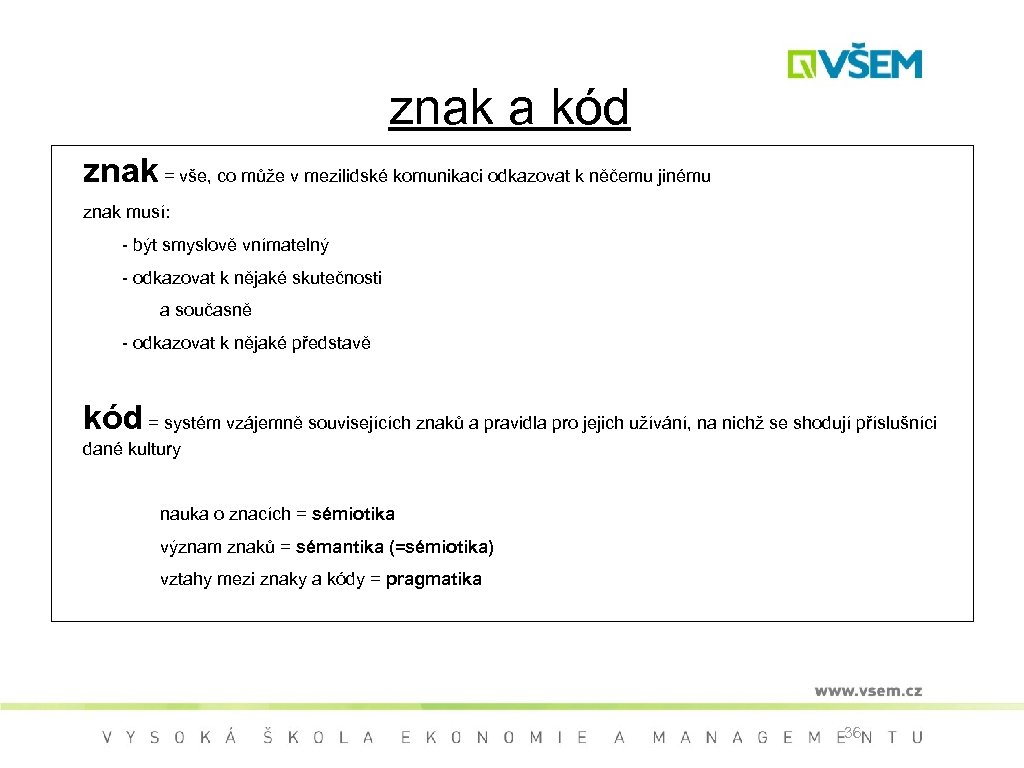 VŠEM

znak a kód

znak = vše, co může v mezilidské komunikaci odkazovat k něčemu jinému

znak musí:

- být smyslově vnímatelný

- odkazovat k nějaké skutečnosti

a současně

- odkazovat k nějaké představě

kód = systém vzájemně souvisejících znaků a pravidla pro jejich užívání, na nichž se shodují příslušníci dané kultury

nauka o znacích = sémiotika

význam znaků = sémantika (=sémiotika)

vztahy mezi znaky a kódy = pragmatika

www.vsem.cz

VYSOKÁ ŠKOLA EKONOMIE A MANAGEMENTU

36